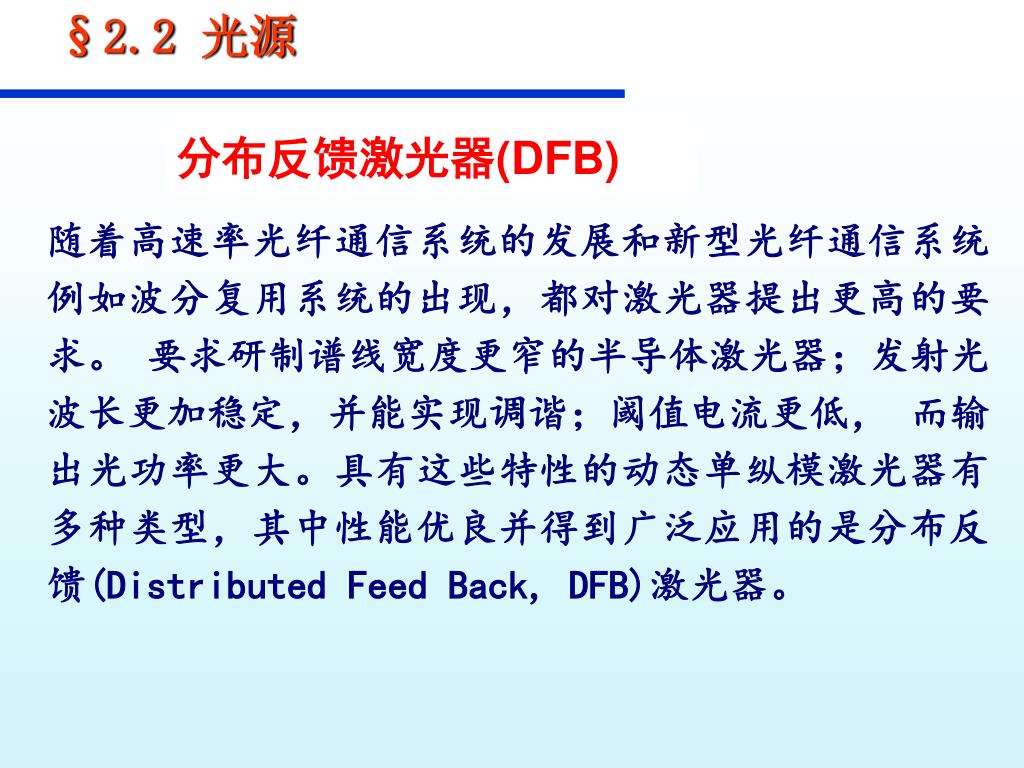 §2.2 光源

分布反馈激光器(DFB)

随着高速率光纤通信系统的发展和新型光纤通信系统例如波分复用系统的出现，都对激光器提出更高的要求。 要求研制谱线宽度更窄的半导体激光器；发射光波长更加稳定，并能实现调谐；阈值电流更低， 而输出光功率更大。具有这些特性的动态单纵模激光器有多种类型，其中性能优良并得到广泛应用的是分布反馈(Distributed Feed Back, DFB)激光器。